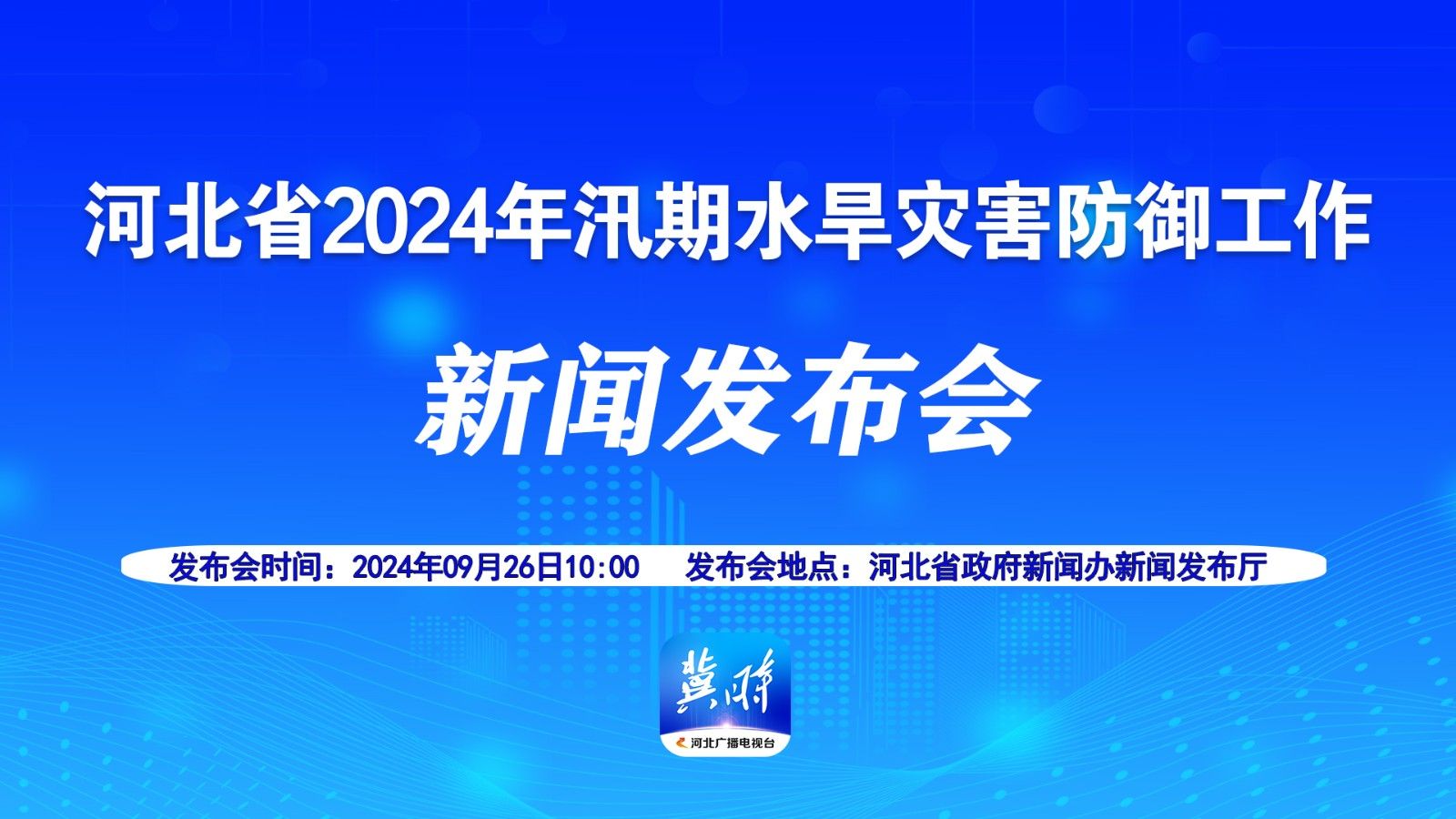 河北省2024年汛期水旱灾害防御工作

新闻发布会

发布会时间：2024年09月26日10:00 发布会地点：河北省政府新闻办新闻发布厅

冀时

河北广播电视台